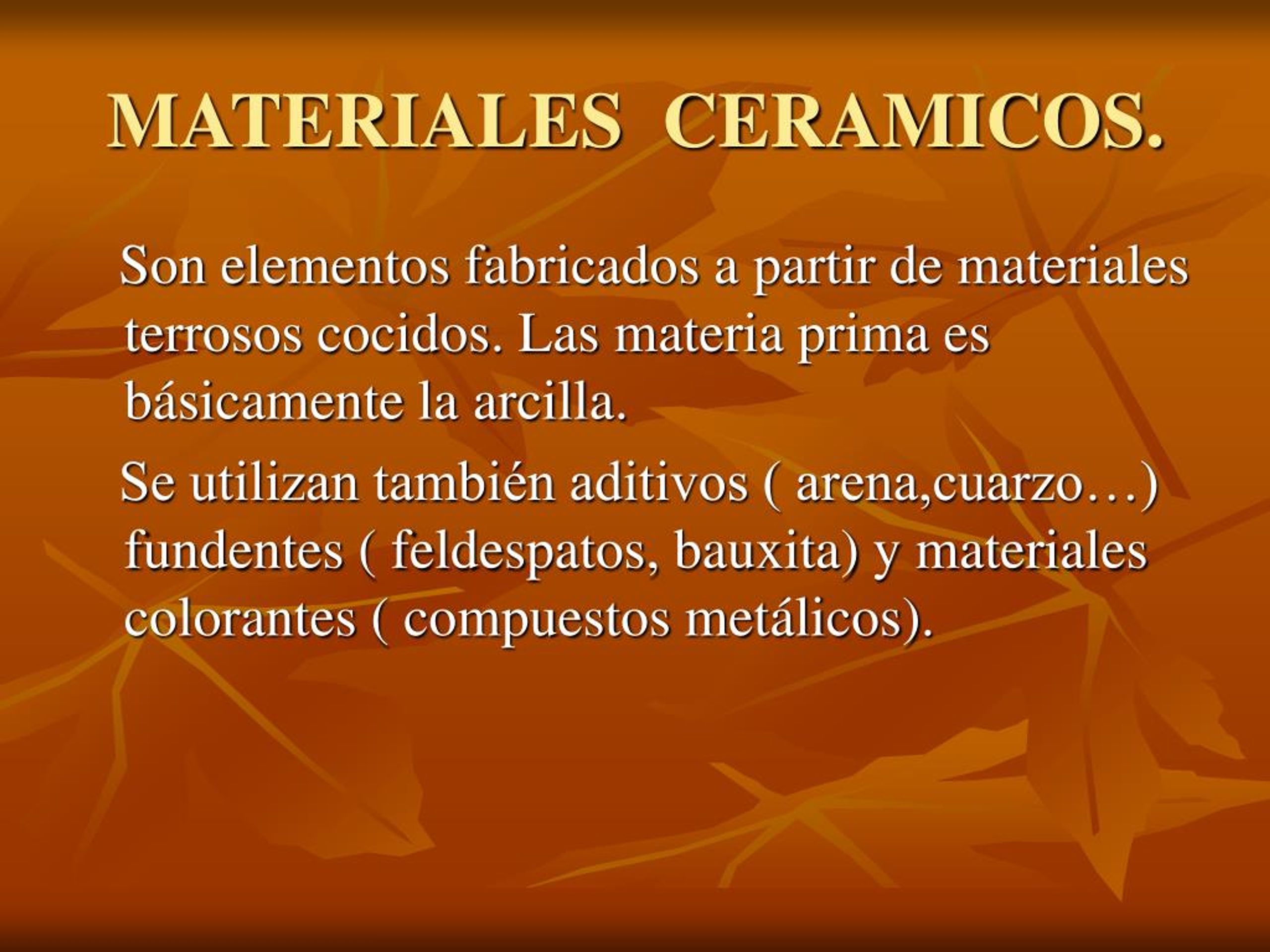 MATERIALES CERAMICOS.

Son elementos fabricados a partir de materiales terrosos cocidos. Las materia prima es básicamente la arcilla.

Se utilizan también aditivos ( arena,cuarzo…) fundentes ( feldespatos, bauxita) y materiales colorantes ( compuestos metálicos).